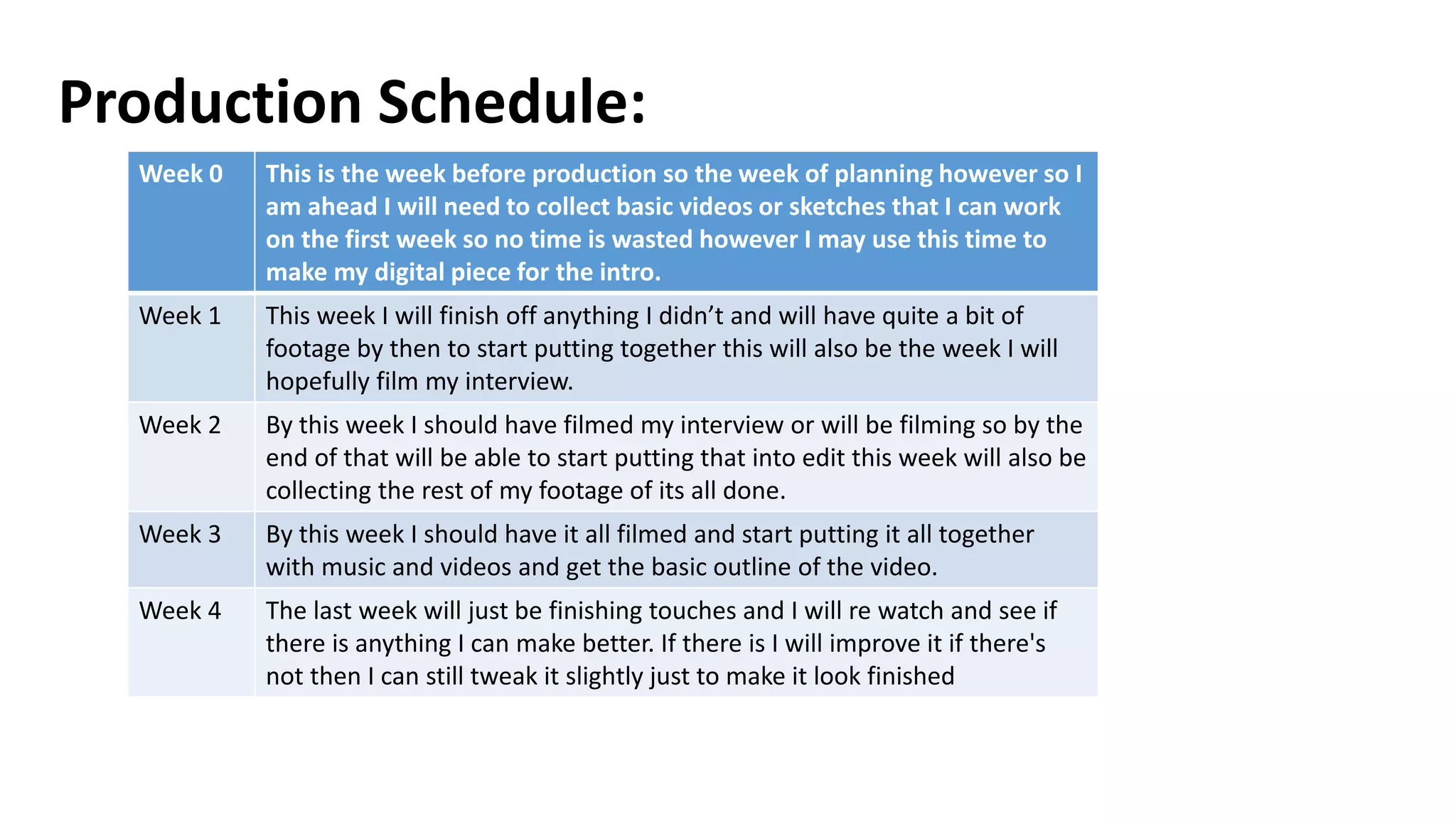 Production Schedule:

| Week 0 | This is the week before production so the week of planning however so I am ahead I will need to collect basic videos or sketches that I can work on the first week so no time is wasted however I may use this time to make my digital piece for the intro. |
|---|---|
| Week 1 | This week I will finish off anything I didn’t and will have quite a bit of footage by then to start putting together this will also be the week I will hopefully film my interview. |
| Week 2 | By this week I should have filmed my interview or will be filming so by the end of that will be able to start putting that into edit this week will also be collecting the rest of my footage of its all done. |
| Week 3 | By this week I should have it all filmed and start putting it all together with music and videos and get the basic outline of the video. |
| Week 4 | The last week will just be finishing touches and I will re watch and see if there is anything I can make better. If there is I will improve it if there's not then I can still tweak it slightly just to make it look finished |